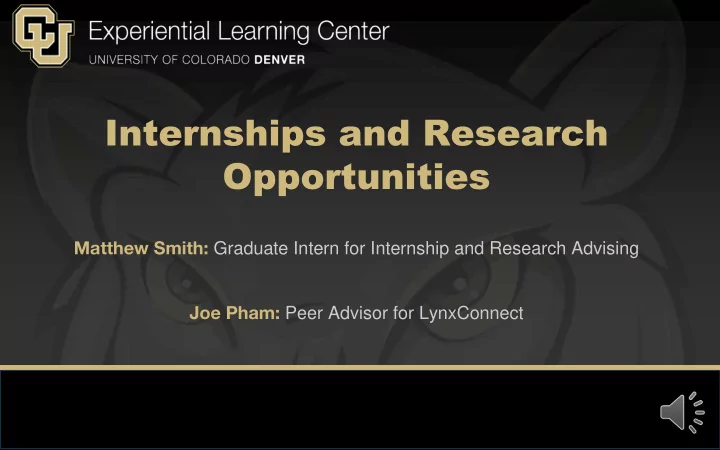 CU Experiential Learning Center
UNIVERSITY OF COLORADO DENVER

Internships and Research Opportunities

Matthew Smith: Graduate Intern for Internship and Research Advising

Joe Pham: Peer Advisor for LynxConnect